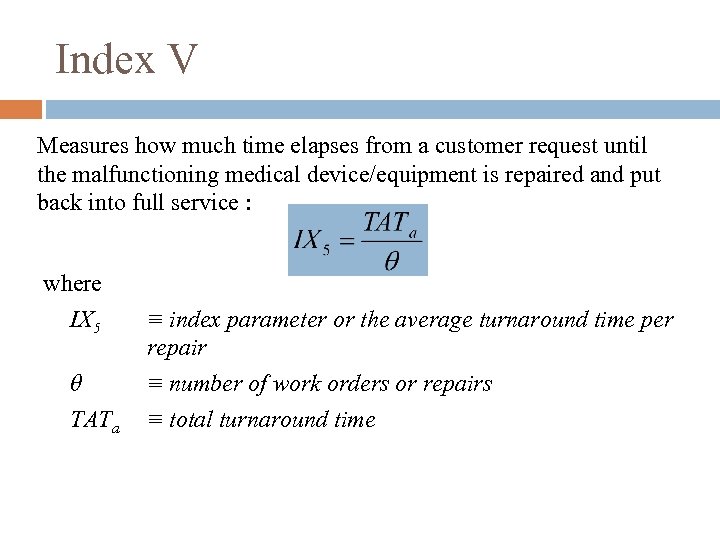 Index V

Measures how much time elapses from a customer request until the malfunctioning medical device/equipment is repaired and put back into full service :

$IX_5 = \frac{TAT_a}{\theta}$

where

$IX_5$ ≡ index parameter or the average turnaround time per repair

$\theta$ ≡ number of work orders or repairs

$TAT_a$ ≡ total turnaround time